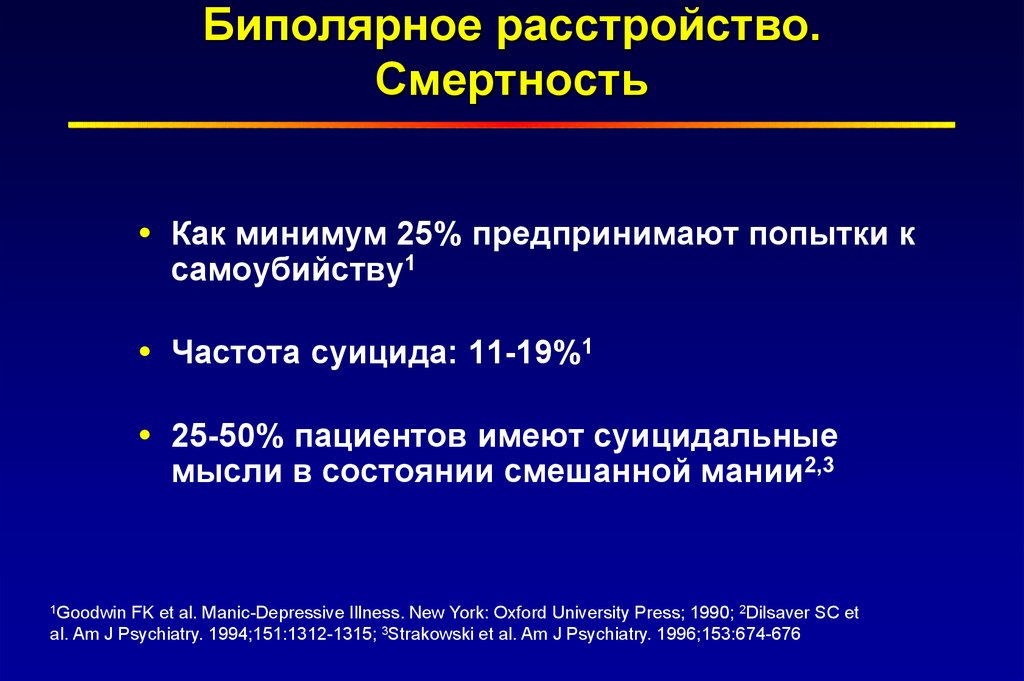 Биполярное расстройство. Смертность

• Как минимум 25% предпринимают попытки к самоубийству$^1$

• Частота суицида: 11-19%$^1$

• 25-50% пациентов имеют суицидальные мысли в состоянии смешанной мании$^{2,3}$

$^1$Goodwin FK et al. Manic-Depressive Illness. New York: Oxford University Press; 1990; $^2$Dilsaver SC et al. Am J Psychiatry. 1994;151:1312-1315; $^3$Strakowski et al. Am J Psychiatry. 1996;153:674-676